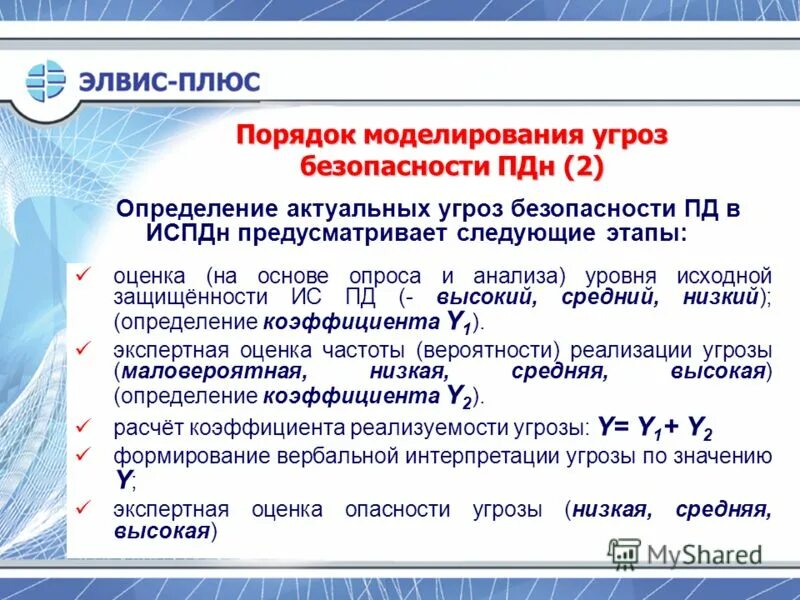 ЭЛВИС-ПЛЮС

Порядок моделирования угроз безопасности ПДн (2)

Определение актуальных угроз безопасности ПД в ИСПДн предусматривает следующие этапы:

✓ оценка (на основе опроса и анализа) уровня исходной защищённости ИС ПД (- высокий, средний, низкий); (определение коэффициента $Y_1$).

✓ экспертная оценка частоты (вероятности) реализации угрозы (маловероятная, низкая, средняя, высокая) (определение коэффициента $Y_2$).

✓ расчёт коэффициента реализуемости угрозы: $Y= Y_1+ Y_2$

✓ формирование вербальной интерпретации угрозы по значению $Y$;

✓ экспертная оценка опасности угрозы (низкая, средняя, высокая)

MyShared